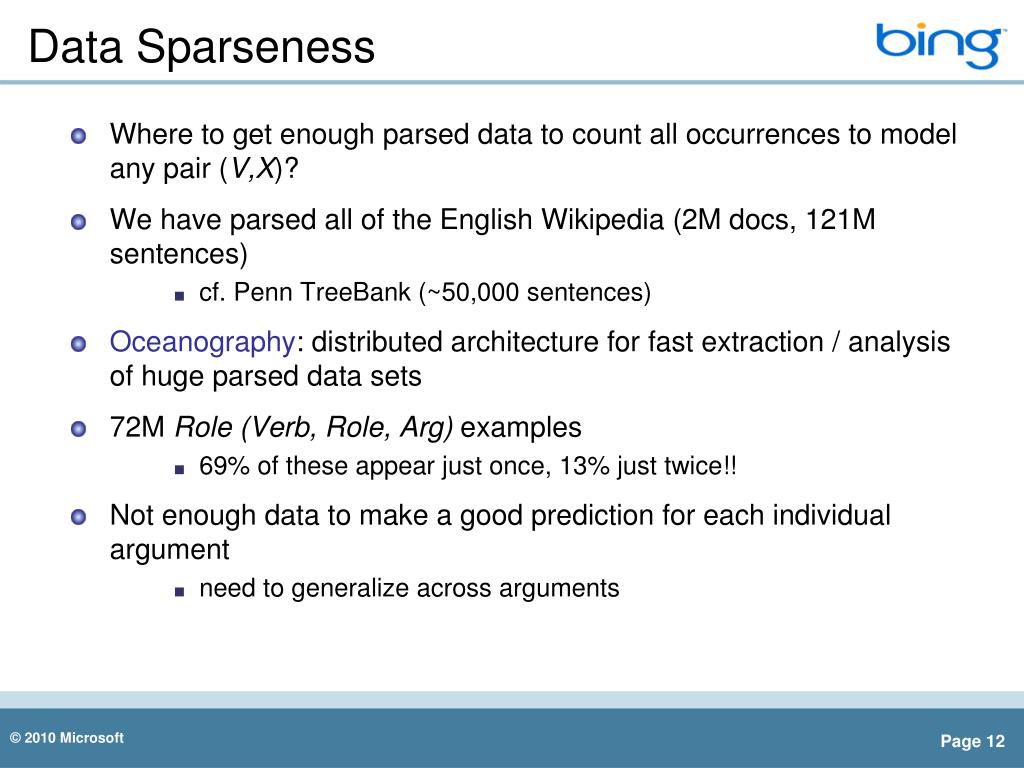 Data Sparseness

bing

Where to get enough parsed data to count all occurrences to model any pair (V,X)?

We have parsed all of the English Wikipedia (2M docs, 121M sentences)

cf. Penn TreeBank (~50,000 sentences)

Oceanography: distributed architecture for fast extraction / analysis of huge parsed data sets

72M Role (Verb, Role, Arg) examples

69% of these appear just once, 13% just twice!!

Not enough data to make a good prediction for each individual argument

need to generalize across arguments

© 2010 Microsoft

Page 12